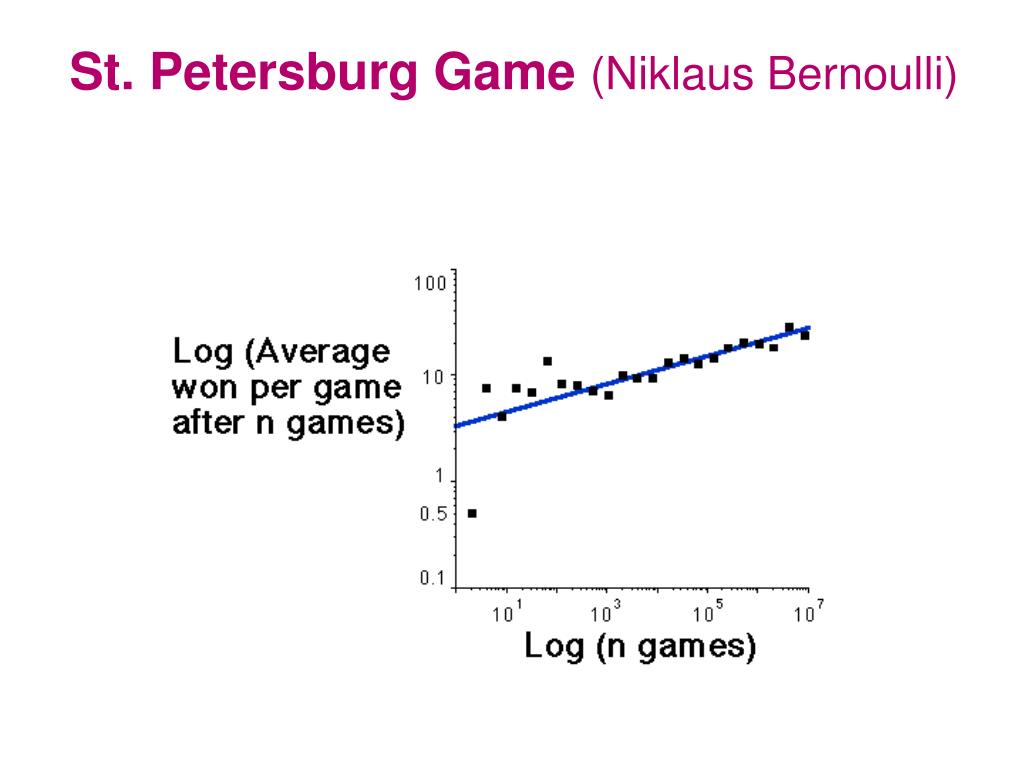 St. Petersburg Game (Niklaus Bernoulli)

Log (Average won per game after n games)

100
10
1
0.5
0.1

$10^1$ $10^3$ $10^5$ $10^7$

Log (n games)